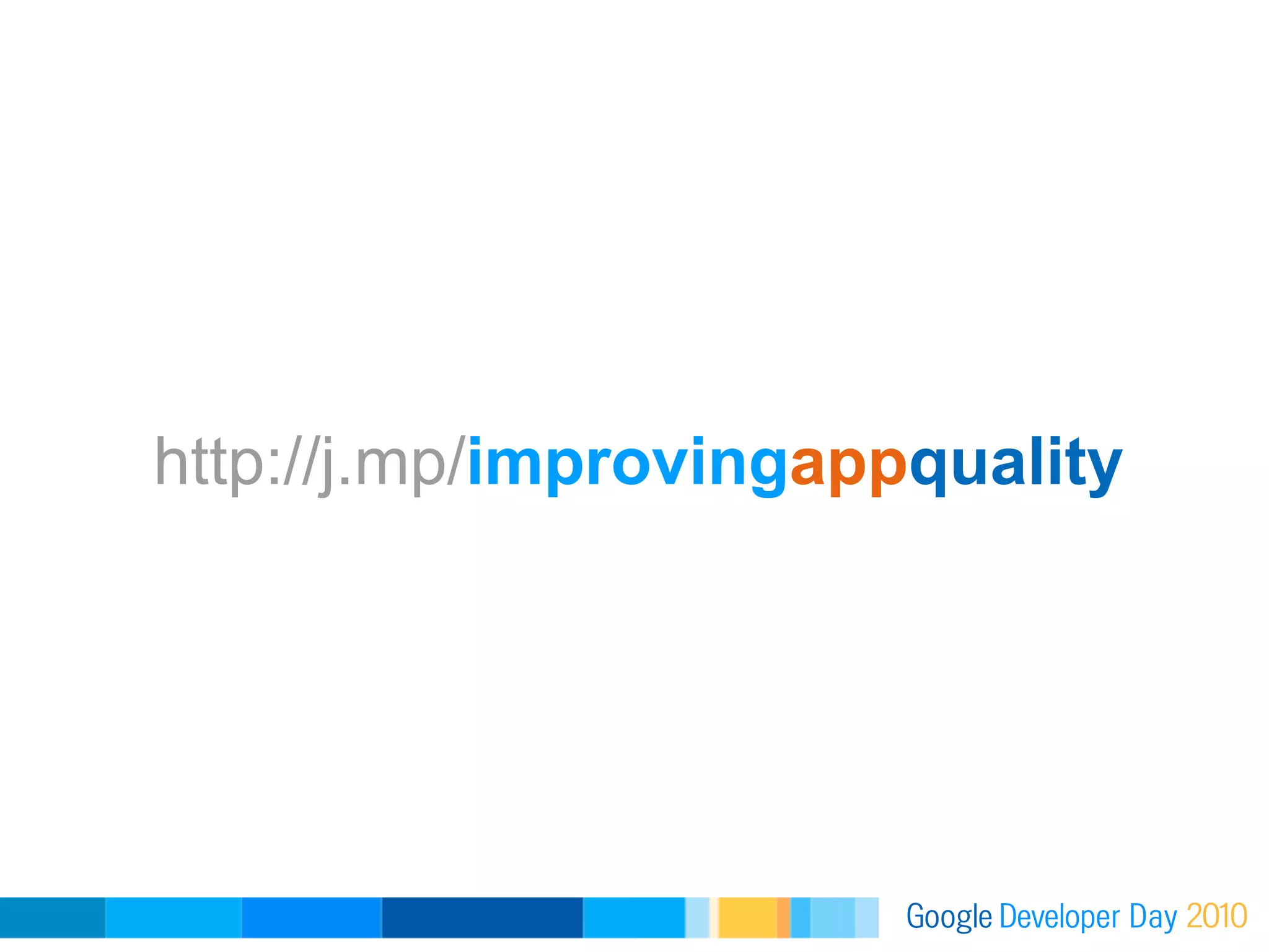 http://j.mp/improvingappquality

Google Developer Day 2010